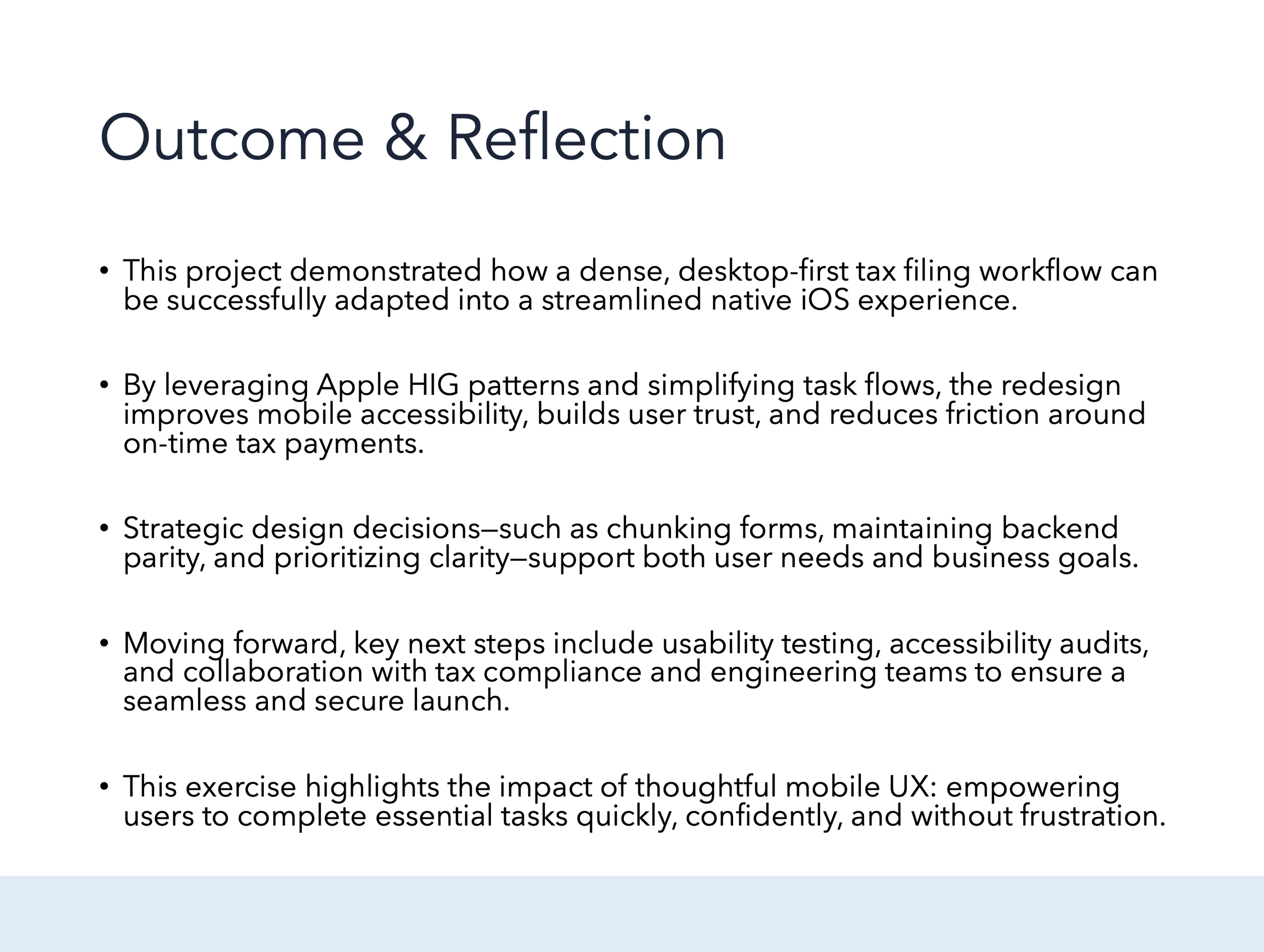 Outcome & Reflection

• This project demonstrated how a dense, desktop-first tax filing workflow can be successfully adapted into a streamlined native iOS experience.

• By leveraging Apple HIG patterns and simplifying task flows, the redesign improves mobile accessibility, builds user trust, and reduces friction around on-time tax payments.

• Strategic design decisions—such as chunking forms, maintaining backend parity, and prioritizing clarity—support both user needs and business goals.

• Moving forward, key next steps include usability testing, accessibility audits, and collaboration with tax compliance and engineering teams to ensure a seamless and secure launch.

• This exercise highlights the impact of thoughtful mobile UX: empowering users to complete essential tasks quickly, confidently, and without frustration.